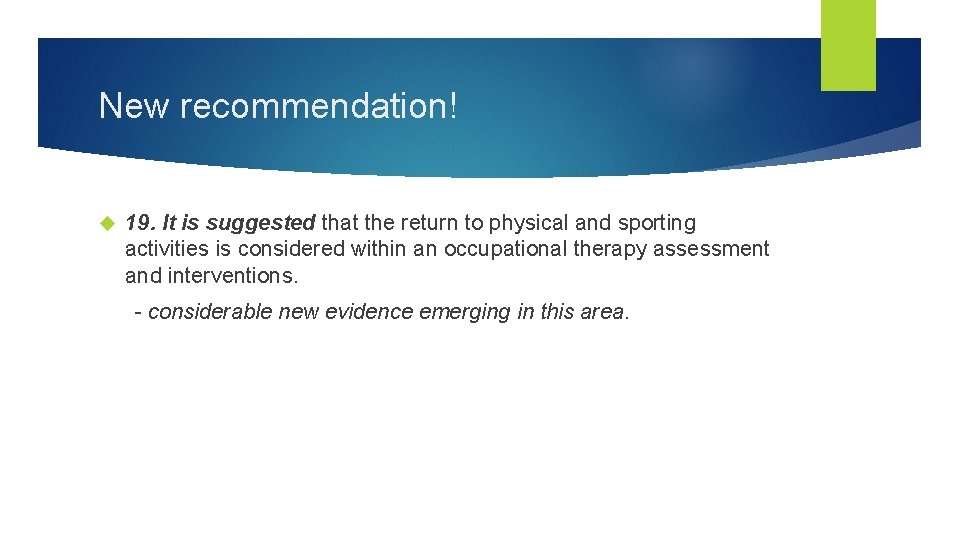 New recommendation!

19. It is suggested that the return to physical and sporting activities is considered within an occupational therapy assessment and interventions.

- considerable new evidence emerging in this area.